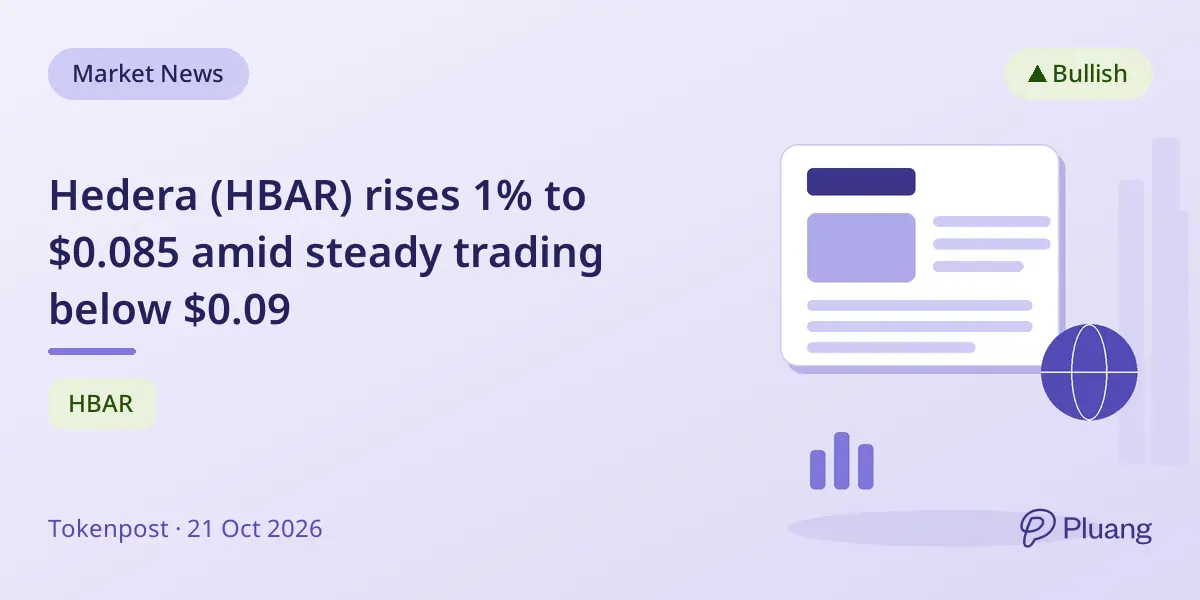 Market News

▲ Bullish

Hedera (HBAR) rises 1% to $0.085 amid steady trading below $0.09

HBAR

Tokenpost · 21 Oct 2026

Pluang